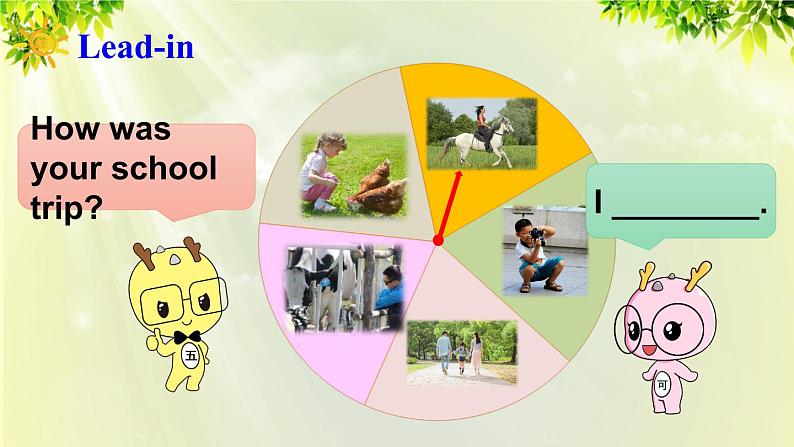 Lead-in

How was your school trip?

I ________.

五

可